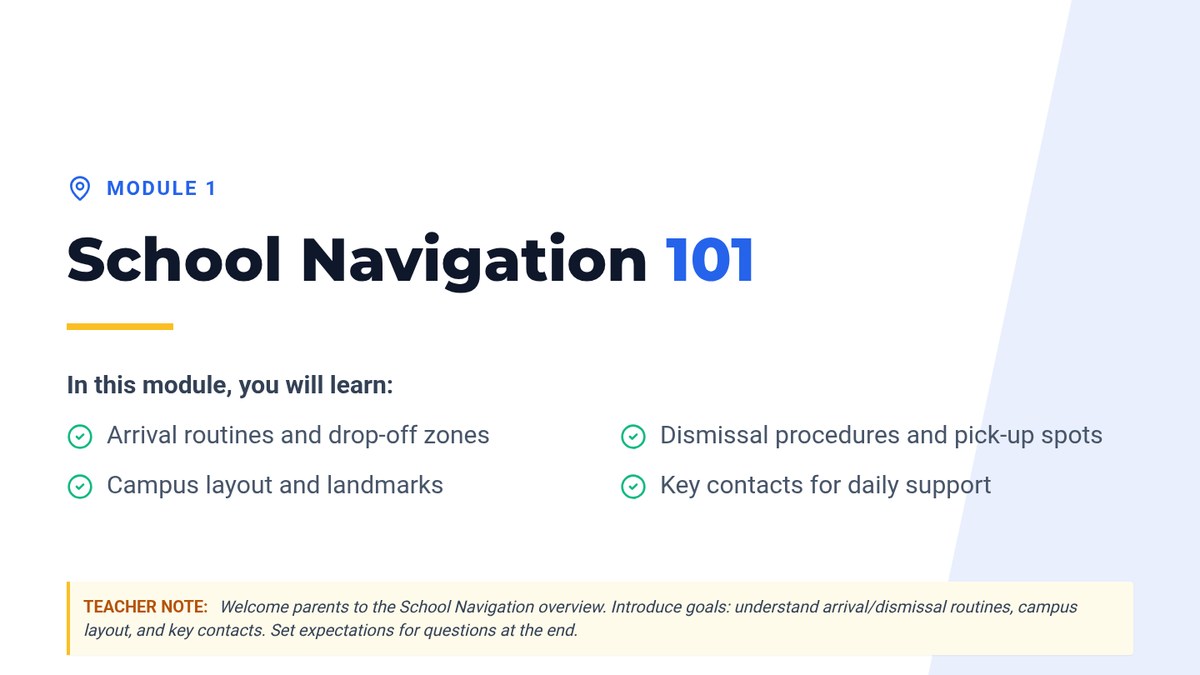 MODULE 1

School Navigation 101

In this module, you will learn:

Arrival routines and drop-off zones

Campus layout and landmarks

Dismissal procedures and pick-up spots

Key contacts for daily support

TEACHER NOTE: Welcome parents to the School Navigation overview. Introduce goals: understand arrival/dismissal routines, campus layout, and key contacts. Set expectations for questions at the end.